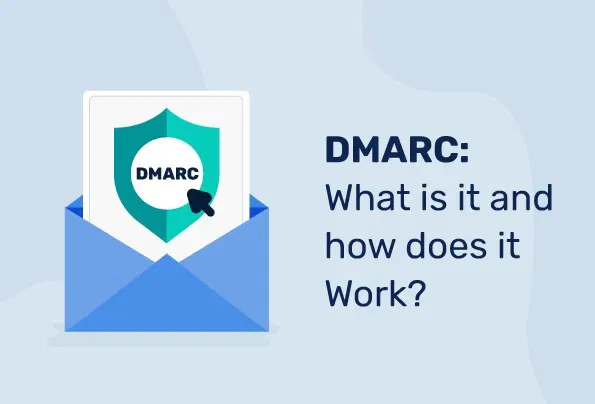 DMARC

DMARC:
What is it and how does it Work?